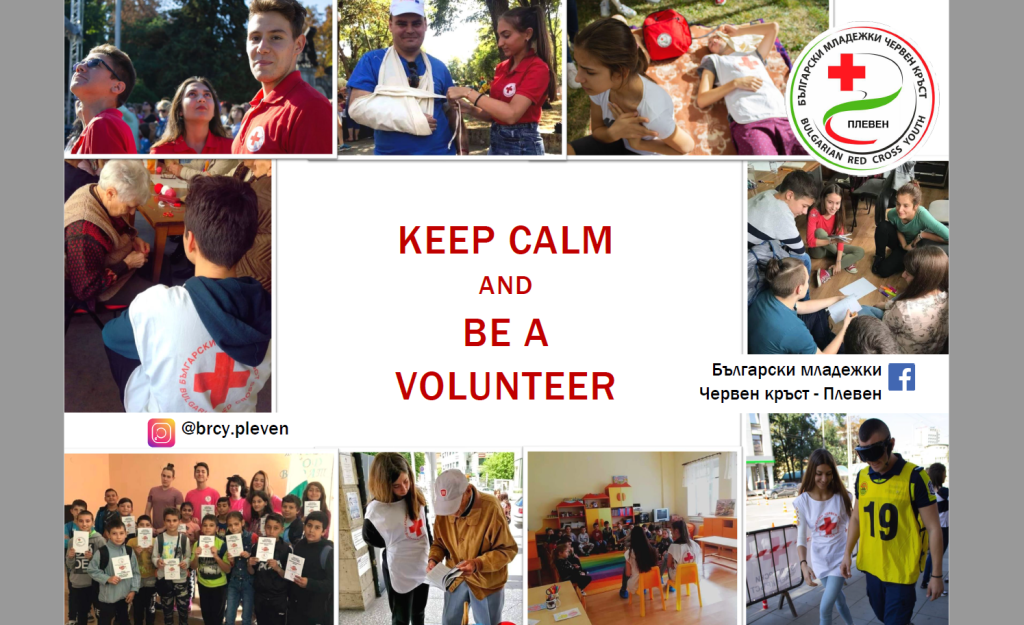 БЪЛГАРСКИ МЛАДЕЖКИ ЧЕРВЕН КРЪСТ
ПЛЕВЕН
BULGARIAN RED CROSS YOUTH

KEEP CALM
AND
BE A
VOLUNTEER

Български младежки
Червен кръст - Плевен

@brcy.pleven

19